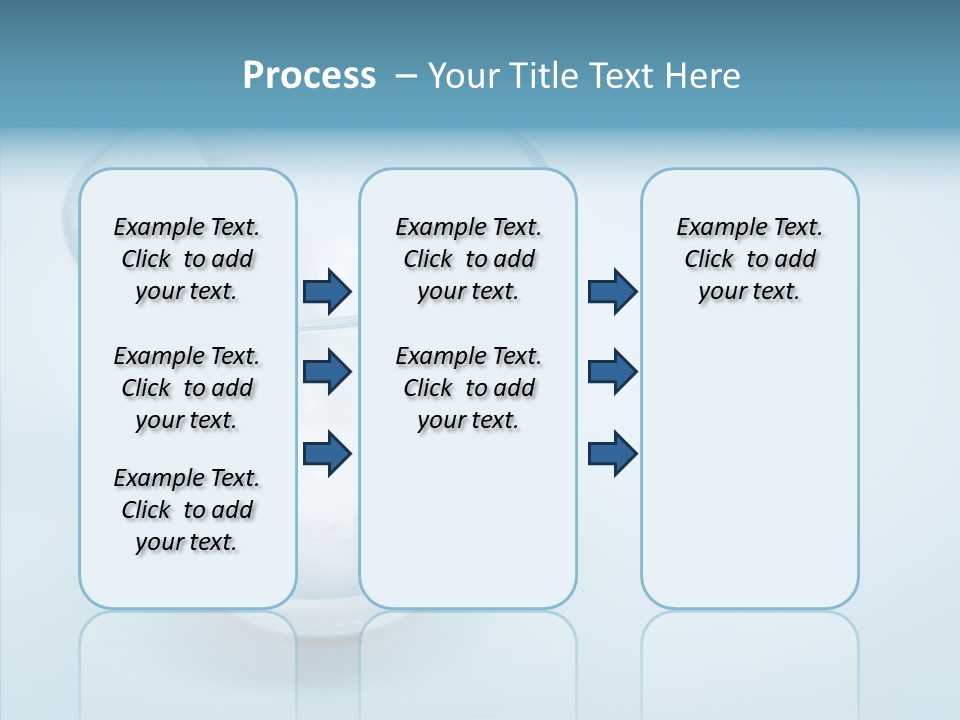 Process – Your Title Text Here

Example Text. Click to add your text.

Example Text. Click to add your text.

Example Text. Click to add your text.

Example Text. Click to add your text.

Example Text. Click to add your text.

Example Text. Click to add your text.